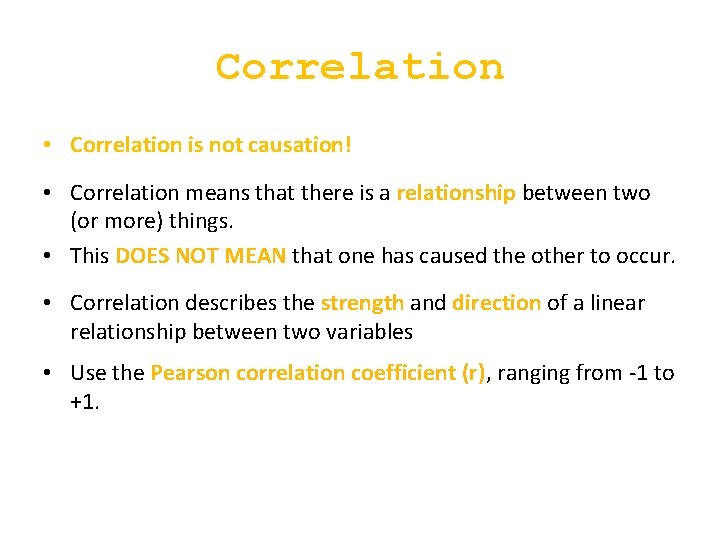 Correlation

• Correlation is not causation!

• Correlation means that there is a relationship between two (or more) things.

• This DOES NOT MEAN that one has caused the other to occur.

• Correlation describes the strength and direction of a linear relationship between two variables

• Use the Pearson correlation coefficient (r), ranging from -1 to +1.